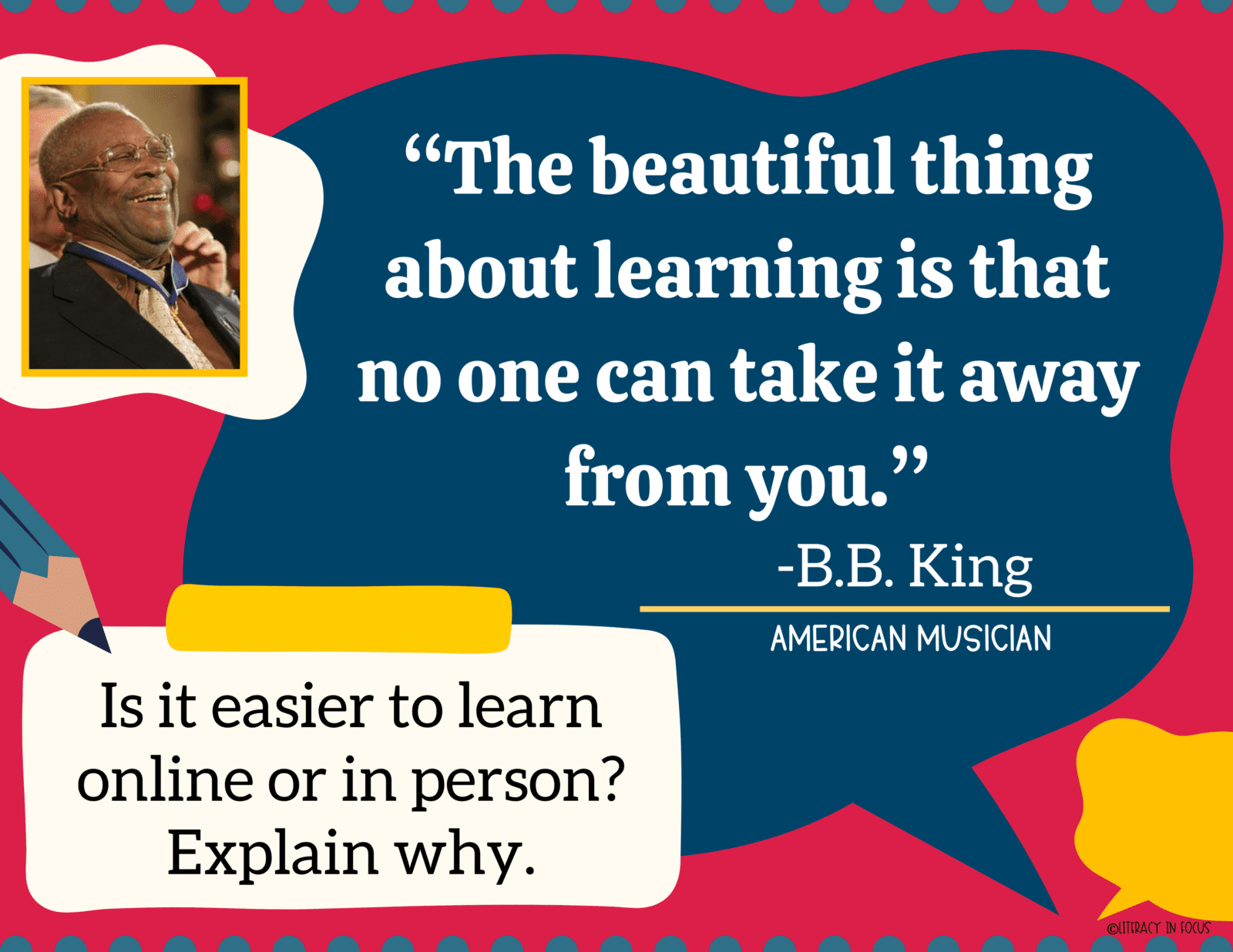 “The beautiful thing about learning is that no one can take it away from you.”

-B.B. King

AMERICAN MUSICIAN

Is it easier to learn online or in person? Explain why.

©LITERACY IN FOCUS